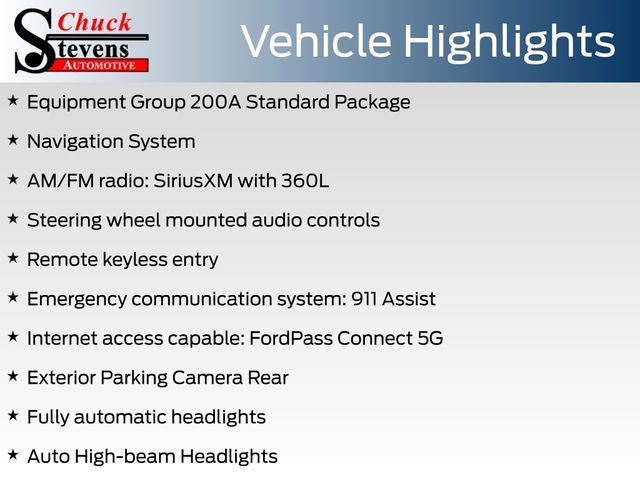 Chuck
Stevens
AUTOMOTIVE

Vehicle Highlights

★ Equipment Group 200A Standard Package

★ Navigation System

★ AM/FM radio: SiriusXM with 360L

★ Steering wheel mounted audio controls

★ Remote keyless entry

★ Emergency communication system: 911 Assist

★ Internet access capable: FordPass Connect 5G

★ Exterior Parking Camera Rear

★ Fully automatic headlights

★ Auto High-beam Headlights